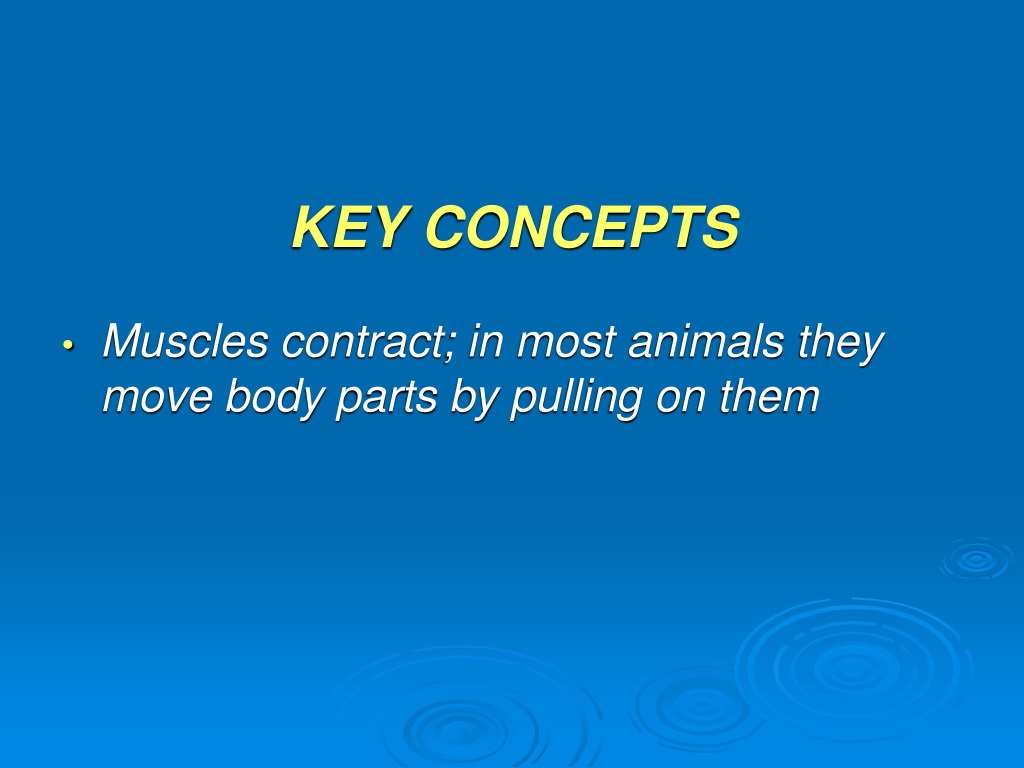 KEY CONCEPTS

• Muscles contract; in most animals they move body parts by pulling on them